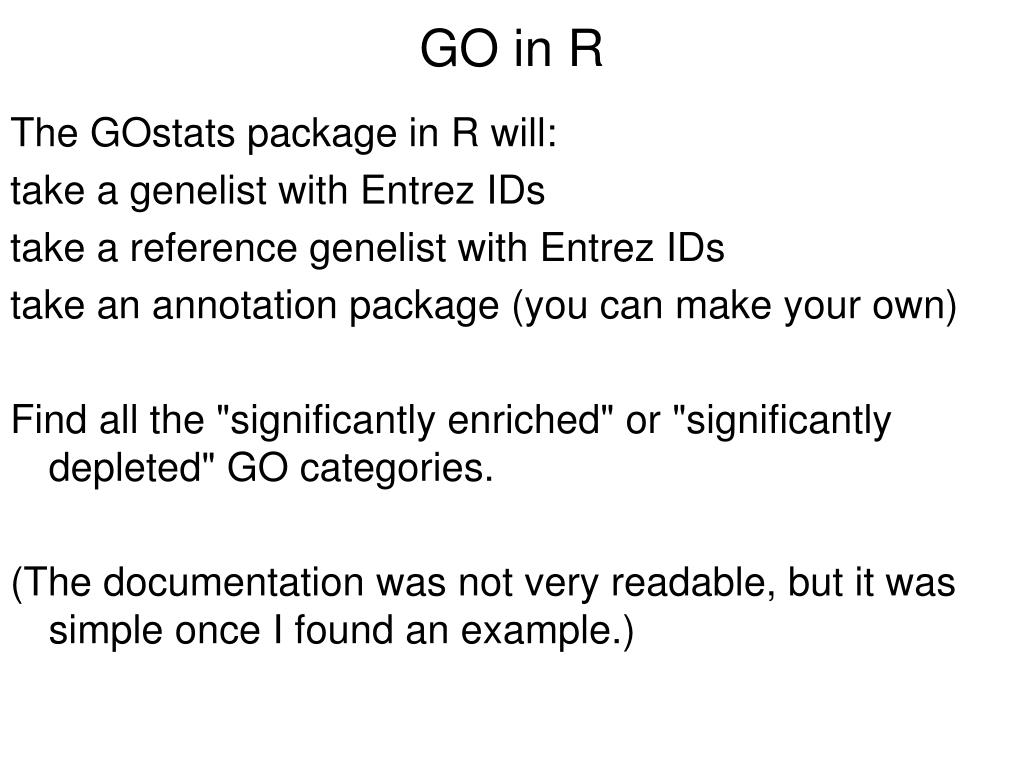 GO in R

The GOstats package in R will:

take a genelist with Entrez IDs

take a reference genelist with Entrez IDs

take an annotation package (you can make your own)

Find all the "significantly enriched" or "significantly depleted" GO categories.

(The documentation was not very readable, but it was simple once I found an example.)